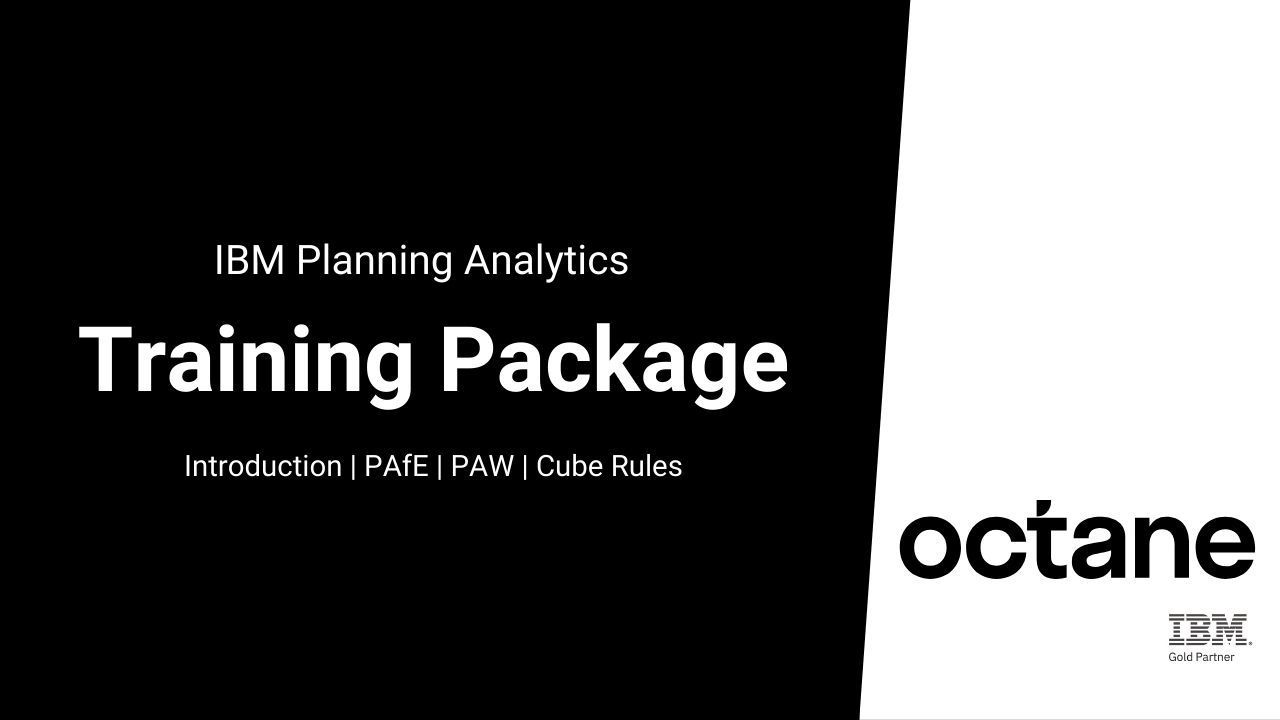 IBM Planning Analytics

Training Package

Introduction | PAfE | PAW | Cube Rules

octane

IBM
Gold Partner